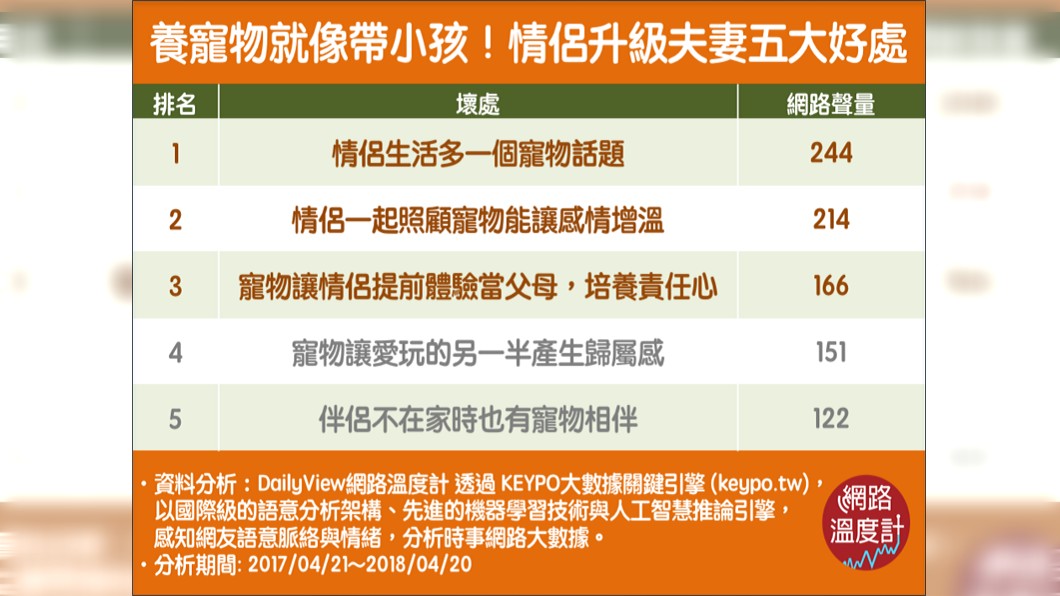 養寵物就像帶小孩！情侶升級夫妻五大好處

| 排名 | 壞處 | 網路聲量 |
|---|---|---|
| 1 | 情侶生活多一個寵物話題 | 244 |
| 2 | 情侶一起照顧寵物能讓感情增溫 | 214 |
| 3 | 寵物讓情侶提前體驗當父母，培養責任心 | 166 |
| 4 | 寵物讓愛玩的另一半產生歸屬感 | 151 |
| 5 | 伴侶不在家時也有寵物相伴 | 122 |

• 資料分析：DailyView網路溫度計 透過 KEYPO大數據關鍵引擎 (keypo.tw)，以國際級的語意分析架構、先進的機器學習技術與人工智慧推論引擎，感知網友語意脈絡與情緒，分析時事網路大數據。
• 分析期間: 2017/04/21~2018/04/20

網路溫度計